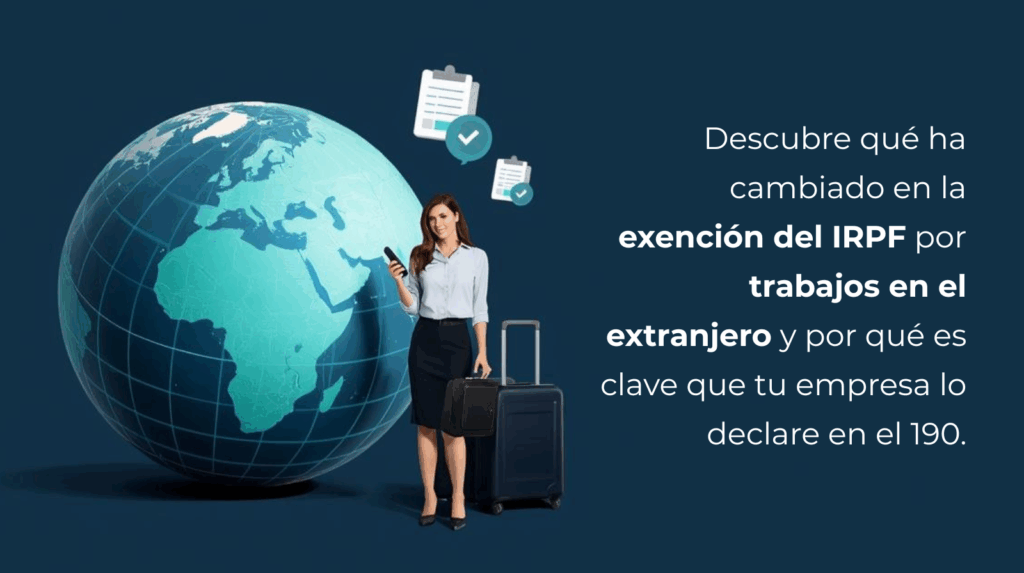 Descubre qué ha cambiado en la exención del IRPF por trabajos en el extranjero y por qué es clave que tu empresa lo declare en el 190.